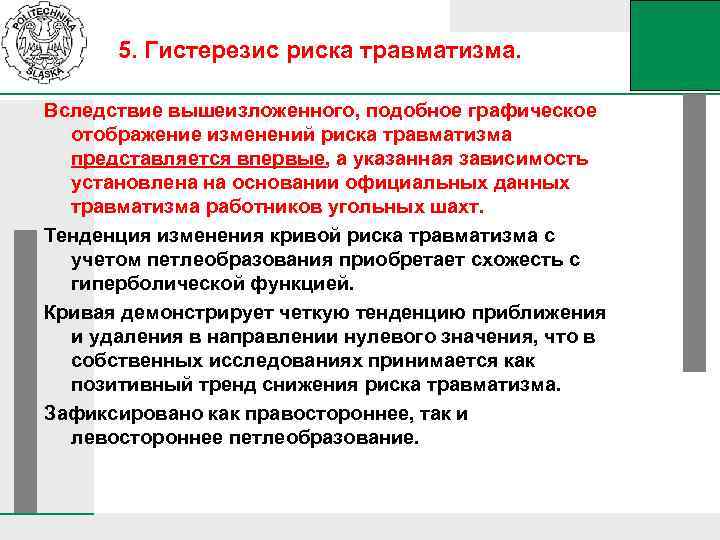 POLITECHNIKA ŚLĄSKA

5. Гистерезис риска травматизма.

Вследствие вышеизложенного, подобное графическое отображение изменений риска травматизма представляется впервые, а указанная зависимость установлена на основании официальных данных травматизма работников угольных шахт.

Тенденция изменения кривой риска травматизма с учетом петлеобразования приобретает схожесть с гиперболической функцией.

Кривая демонстрирует четкую тенденцию приближения и удаления в направлении нулевого значения, что в собственных исследованиях принимается как позитивный тренд снижения риска травматизма.

Зафиксировано как правостороннее, так и левостороннее петлеобразование.